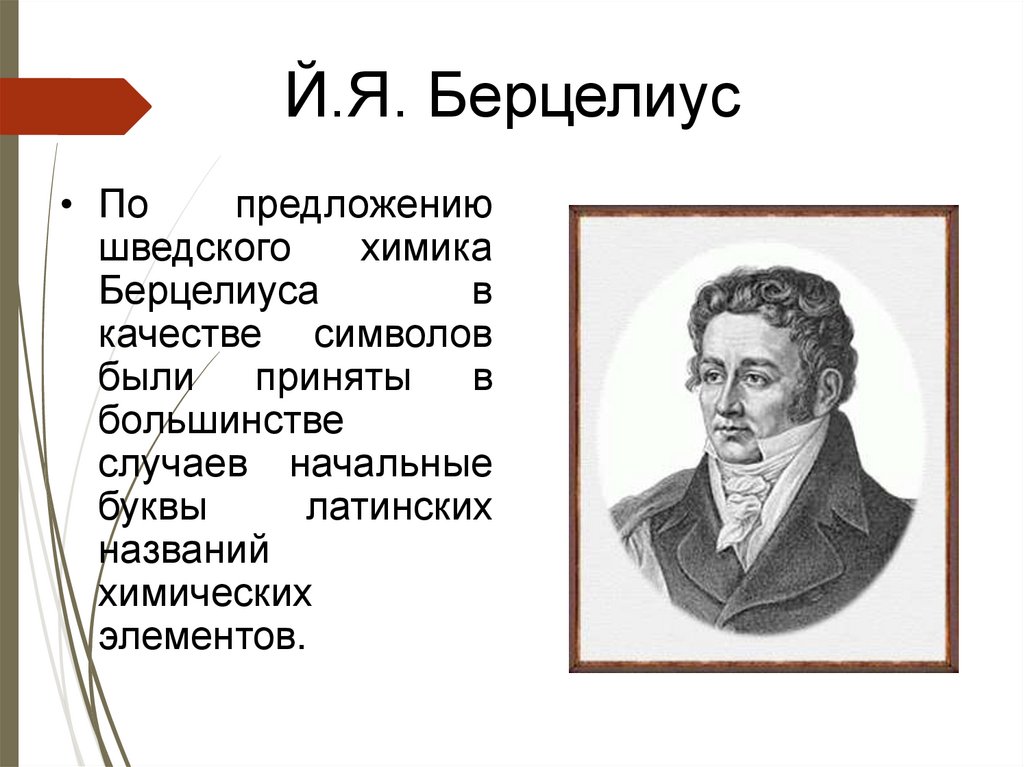 Й.Я. Берцелиус

• По предложению шведского химика Берцелиуса в качестве символов были приняты в большинстве случаев начальные буквы латинских названий химических элементов.